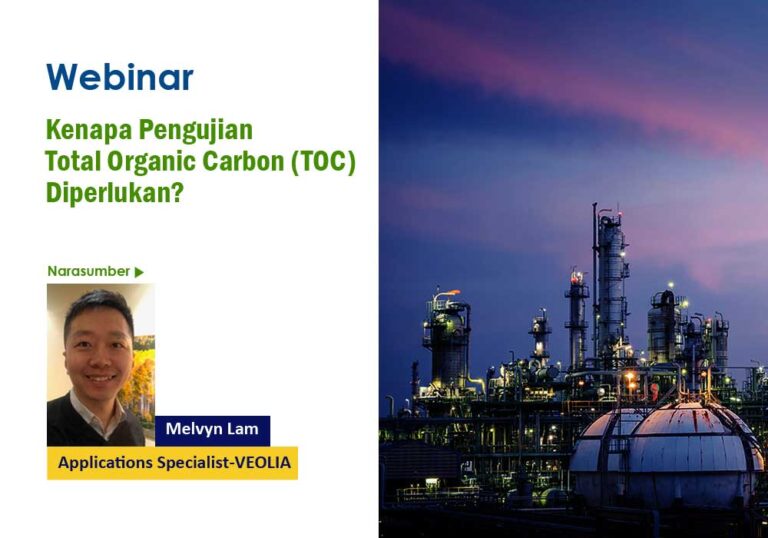 Webinar

Kenapa Pengujian Total Organic Carbon (TOC) Diperlukan?

Narasumber ▶

Melvyn Lam

Applications Specialist-VEOLIA